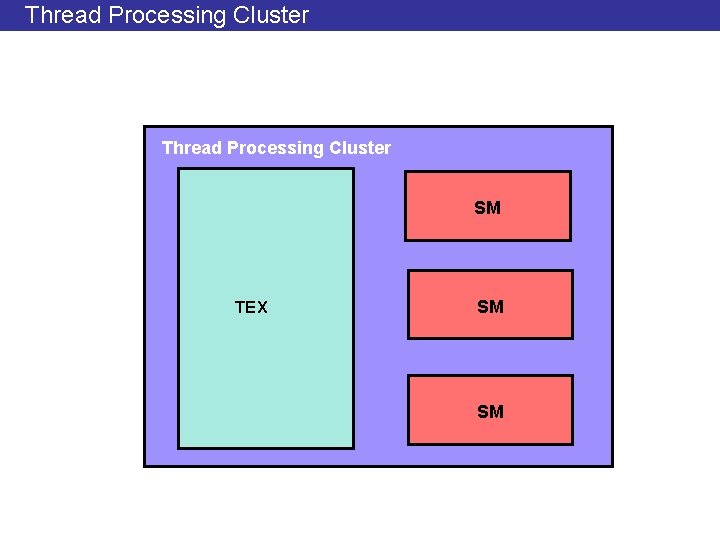 Thread Processing Cluster

Thread Processing Cluster

TEX

SM

SM

SM